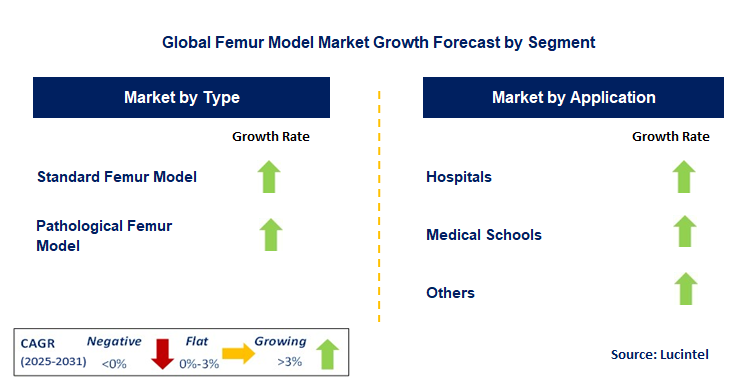 Global Femur Model Market Growth Forecast by Segment

Market by Type

Growth Rate

Standard Femur Model

Pathological Femur Model

Market by Application

Growth Rate

Hospitals

Medical Schools

Others

CAGR (2025-2031) Negative <0% Flat 0%-3% Growing >3%

Source: Lucintel